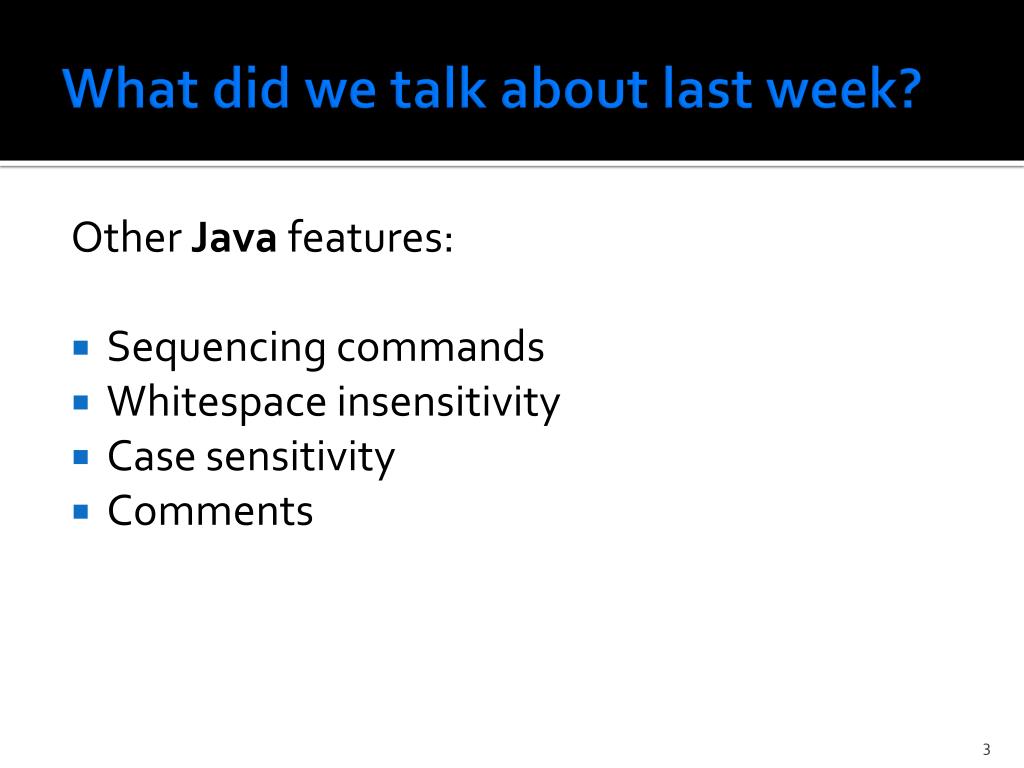 What did we talk about last week?

Other Java features:

- Sequencing commands
- Whitespace insensitivity
- Case sensitivity
- Comments

3